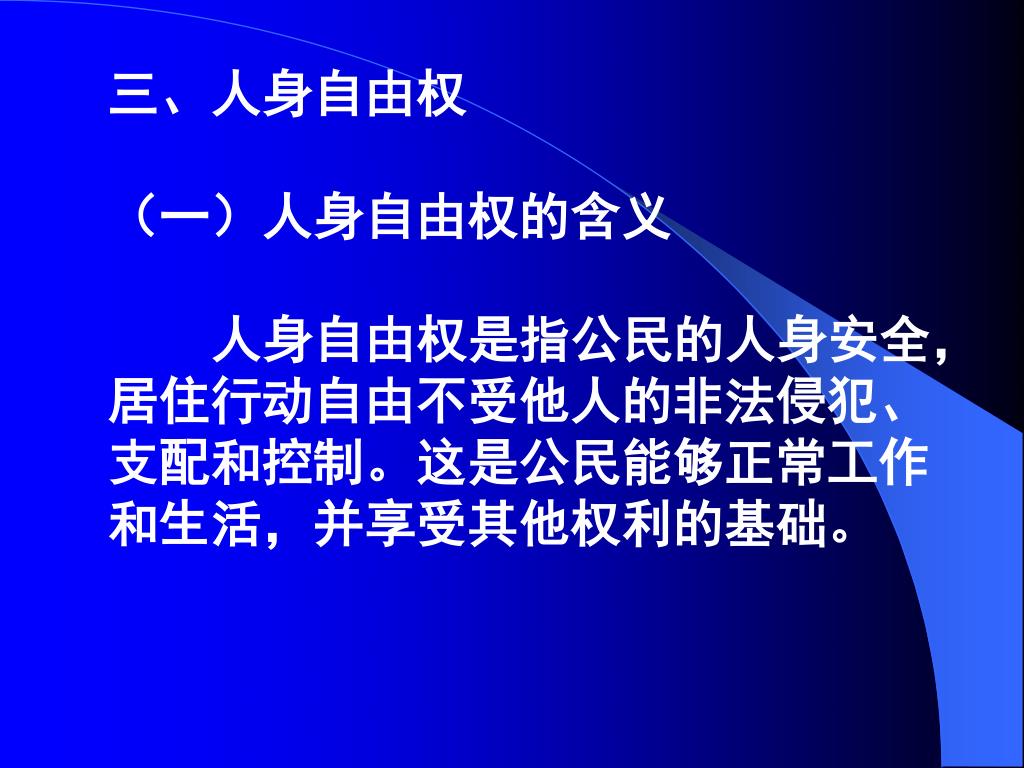 三、人身自由权

（一）人身自由权的含义

人身自由权是指公民的人身安全，居住行动自由不受他人的非法侵犯、支配和控制。这是公民能够正常工作和生活，并享受其他权利的基础。